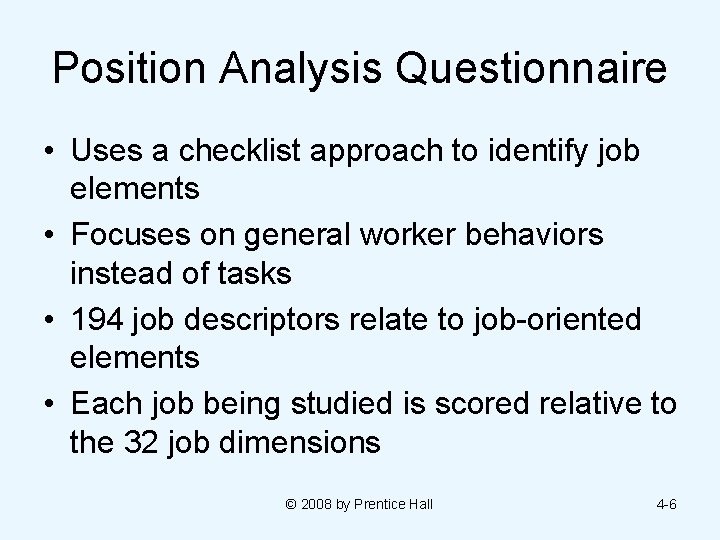 Position Analysis Questionnaire

• Uses a checklist approach to identify job elements
• Focuses on general worker behaviors instead of tasks
• 194 job descriptors relate to job-oriented elements
• Each job being studied is scored relative to the 32 job dimensions

© 2008 by Prentice Hall

4-6